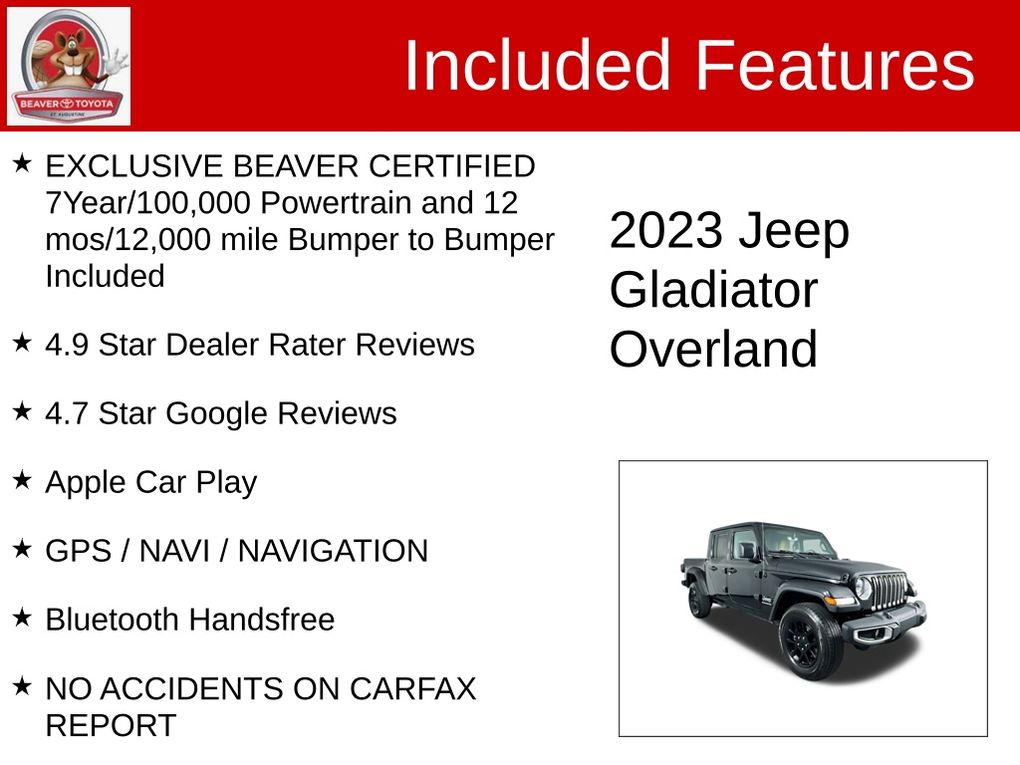 BEAVER TOYOTA
ST. AUGUSTINE

Included Features

★ EXCLUSIVE BEAVER CERTIFIED 7Year/100,000 Powertrain and 12 mos/12,000 mile Bumper to Bumper Included

★ 4.9 Star Dealer Rater Reviews

★ 4.7 Star Google Reviews

★ Apple Car Play

★ GPS / NAVI / NAVIGATION

★ Bluetooth Handsfree

★ NO ACCIDENTS ON CARFAX REPORT

2023 Jeep Gladiator Overland